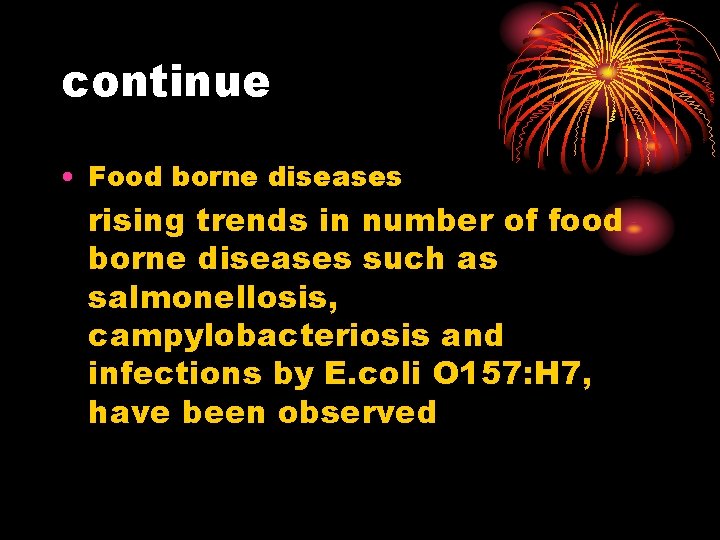 continue

• Food borne diseases

rising trends in number of food borne diseases such as salmonellosis, campylobacteriosis and infections by E.coli O157:H7, have been observed